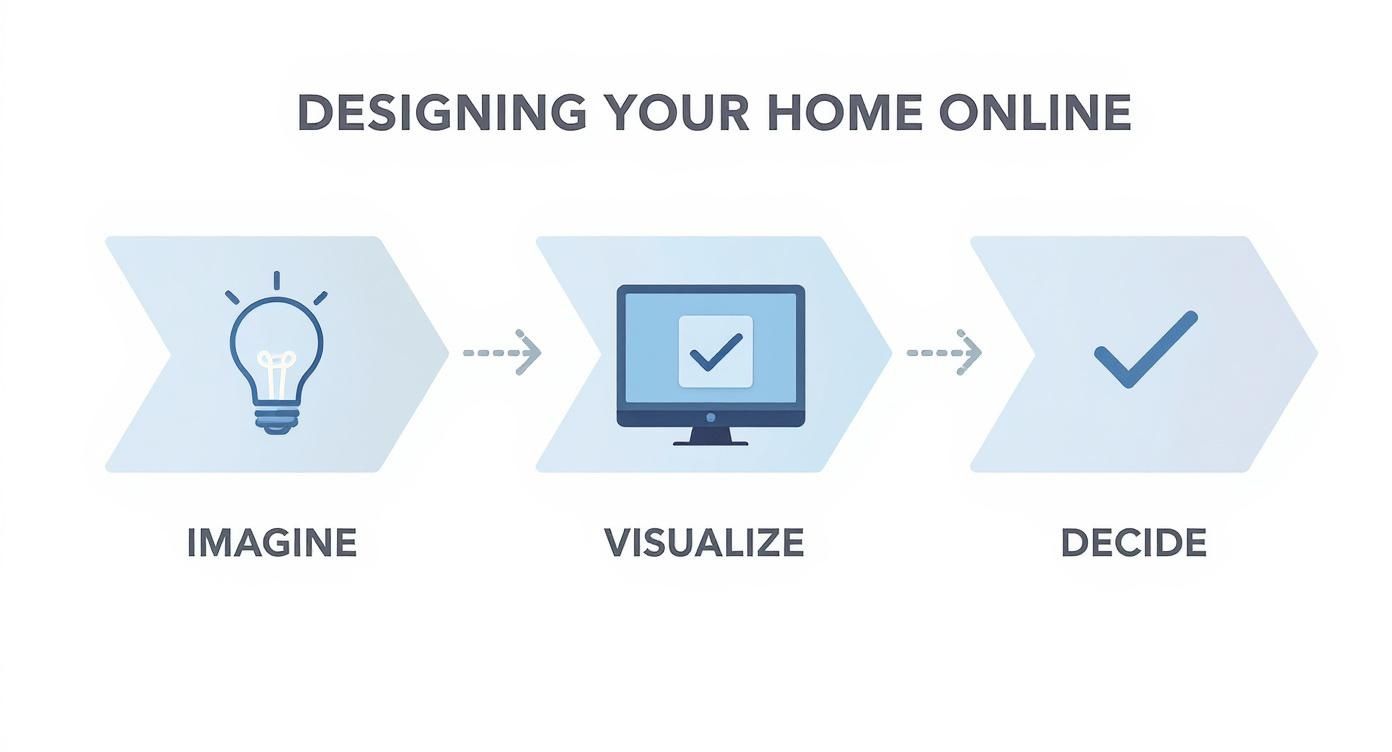 DESIGNING YOUR HOME ONLINE

IMAGINE

VISUALIZE

DECIDE